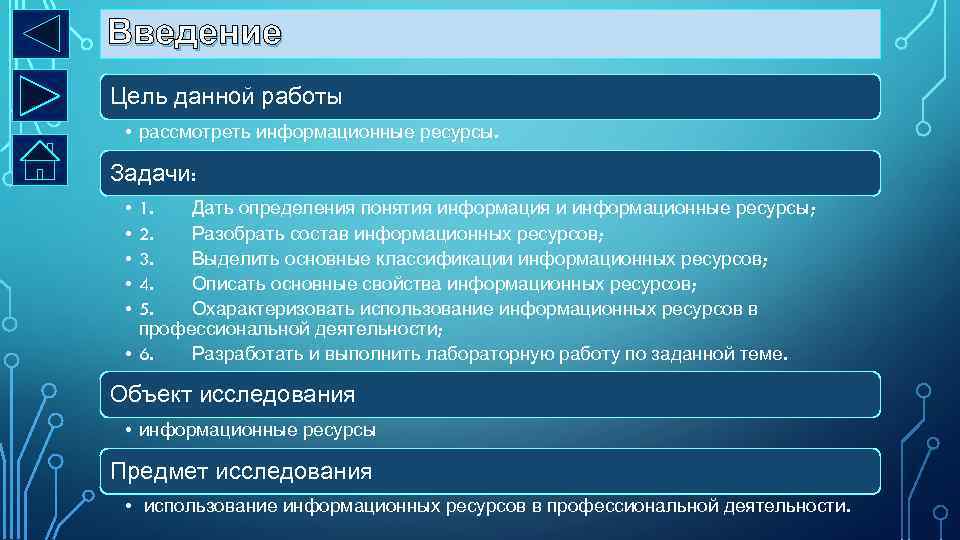 Введение

Цель данной работы

• рассмотреть информационные ресурсы.

Задачи:

• 1. Дать определения понятия информация и информационные ресурсы;
• 2. Разобрать состав информационных ресурсов;
• 3. Выделить основные классификации информационных ресурсов;
• 4. Описать основные свойства информационных ресурсов;
• 5. Охарактеризовать использование информационных ресурсов в профессиональной деятельности;
• 6. Разработать и выполнить лабораторную работу по заданной теме.

Объект исследования

• информационные ресурсы

Предмет исследования

• использование информационных ресурсов в профессиональной деятельности.